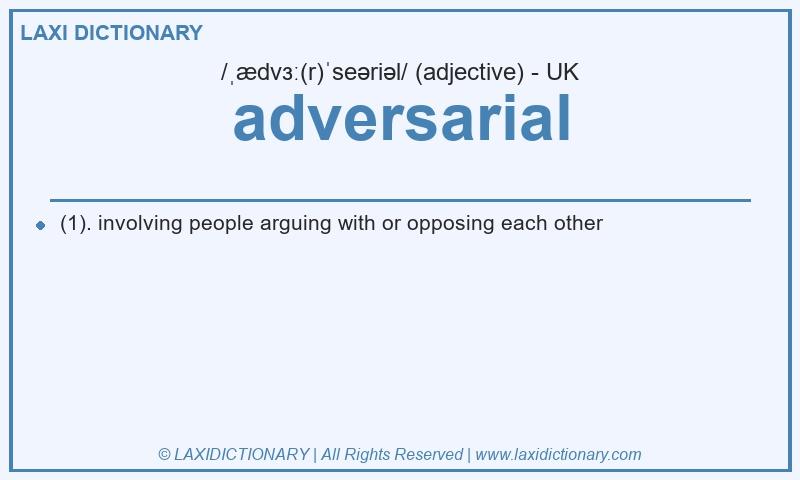 LAXI DICTIONARY

/ˌædvɜː(r)ˈseəriəl/ (adjective) - UK

adversarial

(1). involving people arguing with or opposing each other

© LAXIDICTIONARY | All Rights Reserved | www.laxidictionary.com